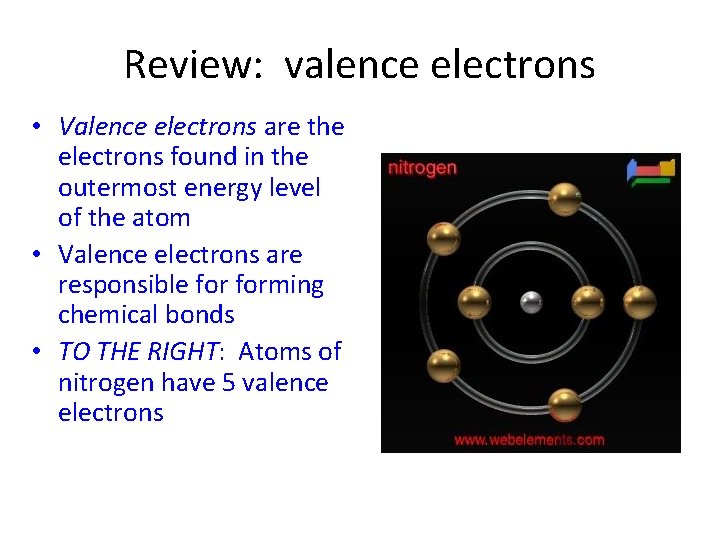 Review: valence electrons

• Valence electrons are the electrons found in the outermost energy level of the atom
• Valence electrons are responsible for forming chemical bonds
• TO THE RIGHT: Atoms of nitrogen have 5 valence electrons

nitrogen

www.webelements.com